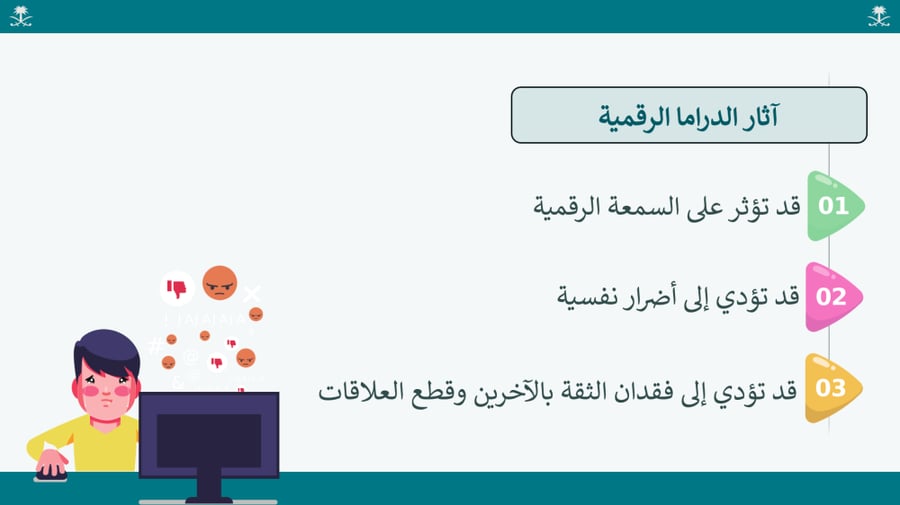 آثار الدراما الرقمية

01 قد تؤثر على السمعة الرقمية

02 قد تؤدي إلى أضرار نفسية

03 قد تؤدي إلى فقدان الثقة بالآخرين وقطع العلاقات